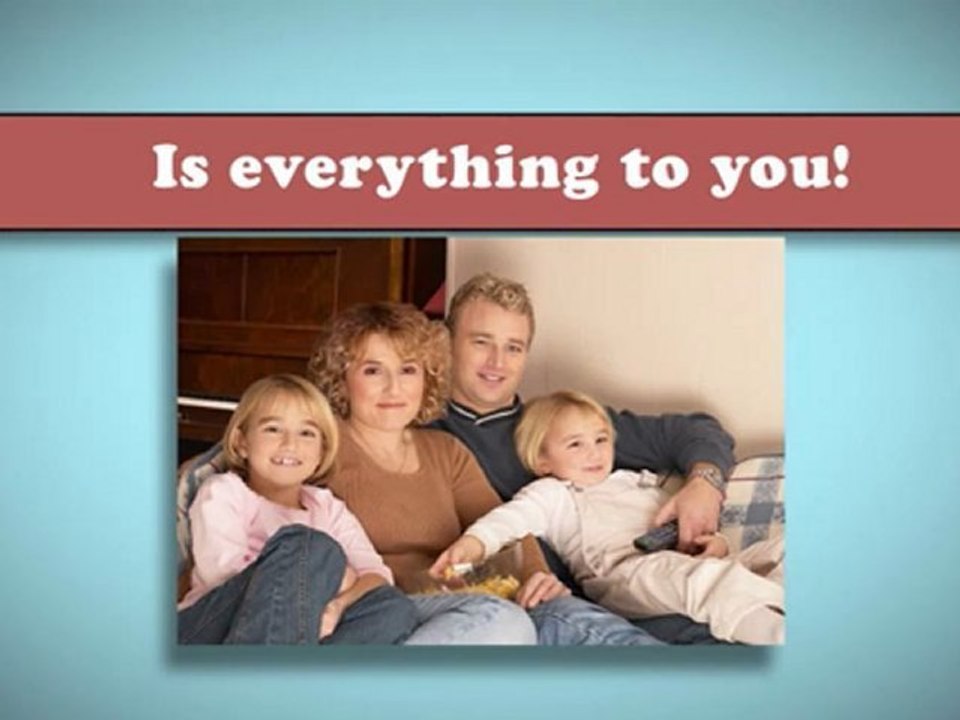 Is everything to you!